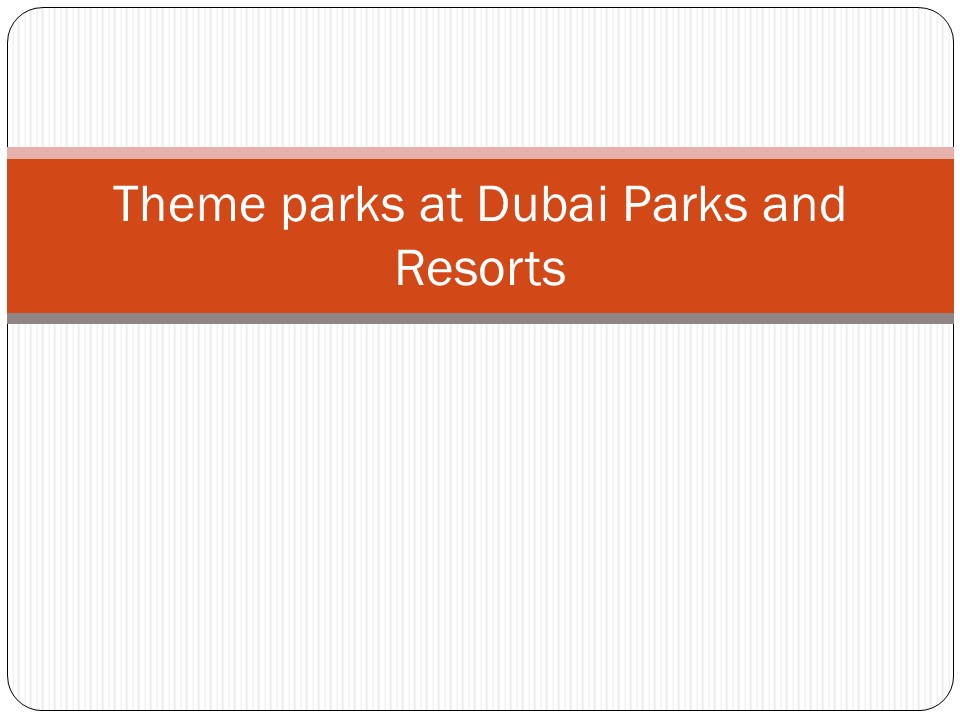 Theme parks at Dubai Parks and Resorts